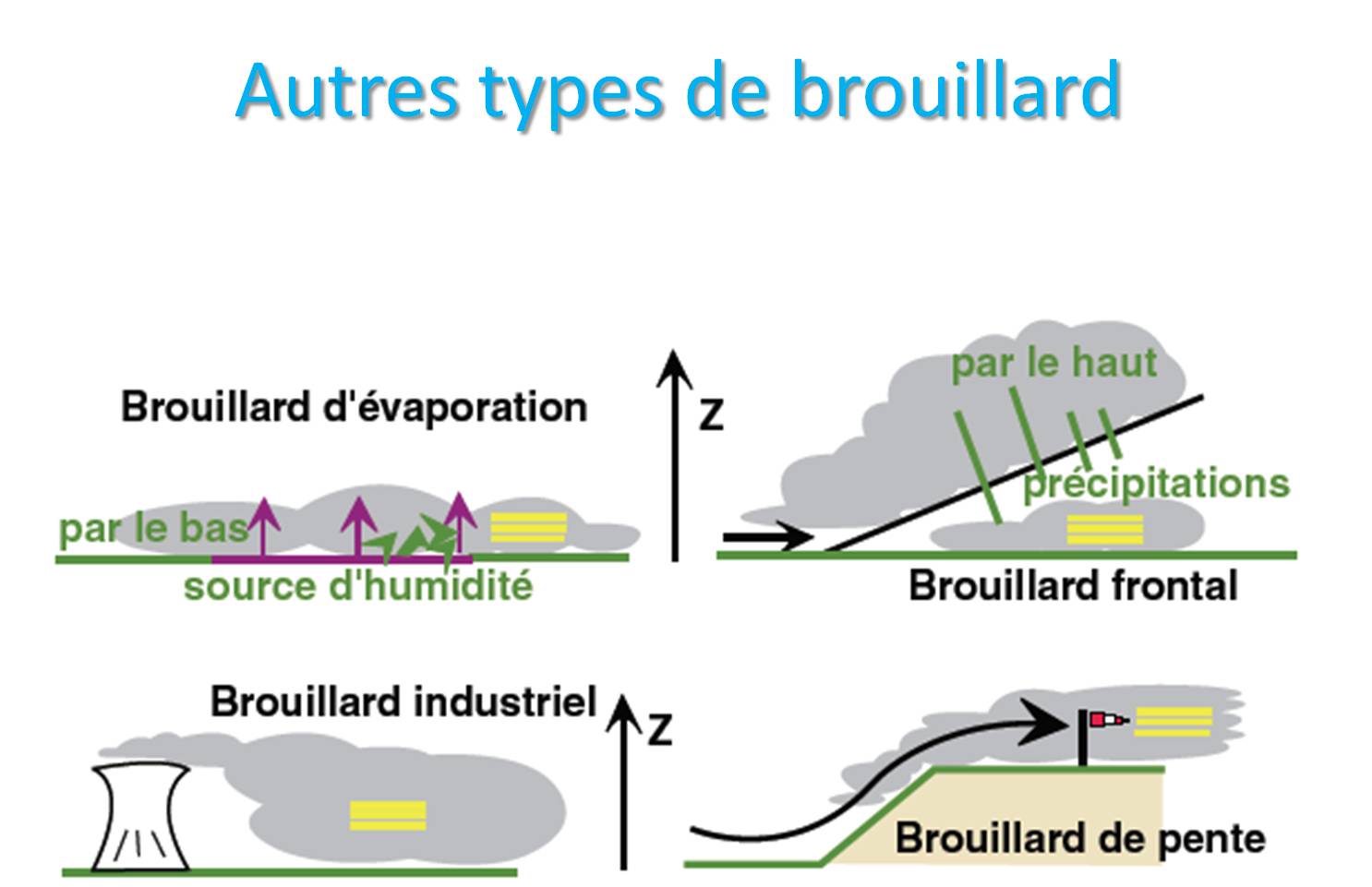 Autres types de brouillard

Brouillard d'évaporation

par le bas

source d'humidité

Z

par le haut

précipitations

Brouillard frontal

Brouillard industriel

Z

Brouillard de pente